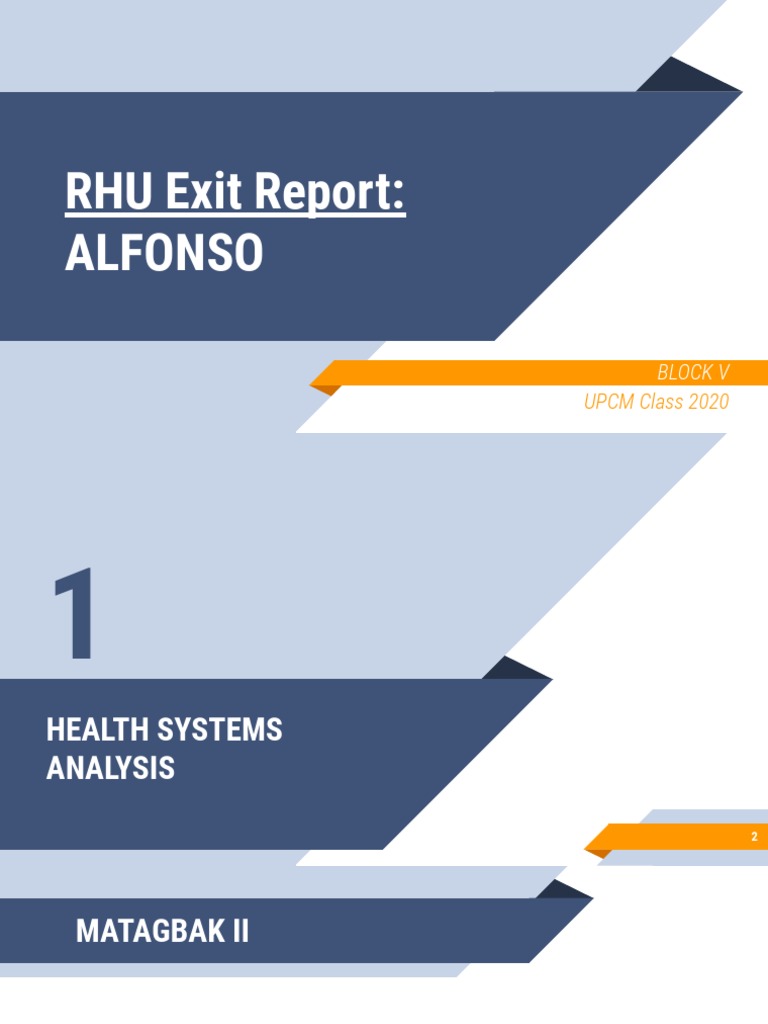 RHU Exit Report:
ALFONSO

BLOCK V
UPCM Class 2020

1

HEALTH SYSTEMS ANALYSIS

2

MATAGBAK II